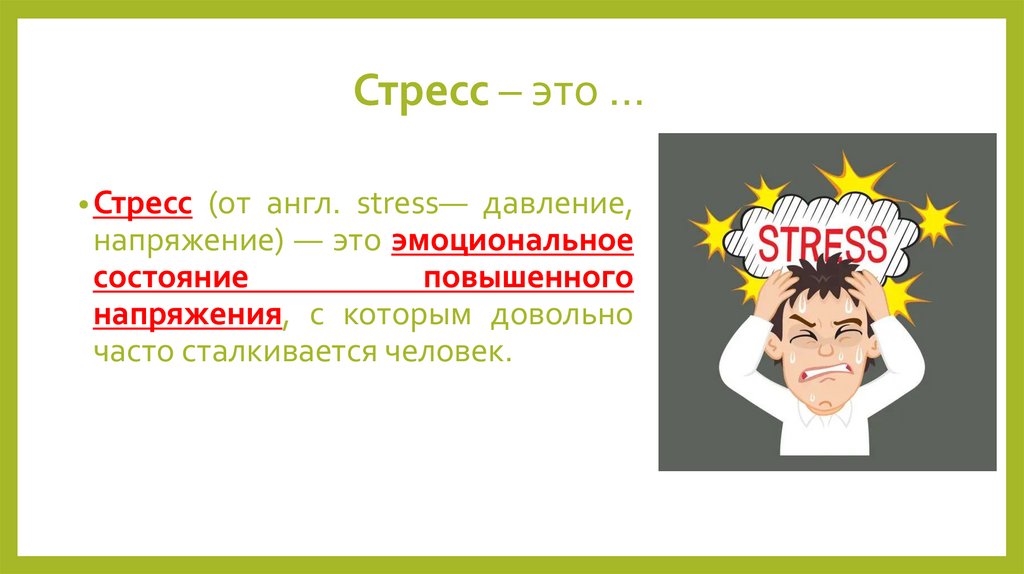 Стресс – это …

• Стресс (от англ. stress— давление, напряжение) — это эмоциональное состояние повышенного напряжения, с которым довольно часто сталкивается человек.

STRESS